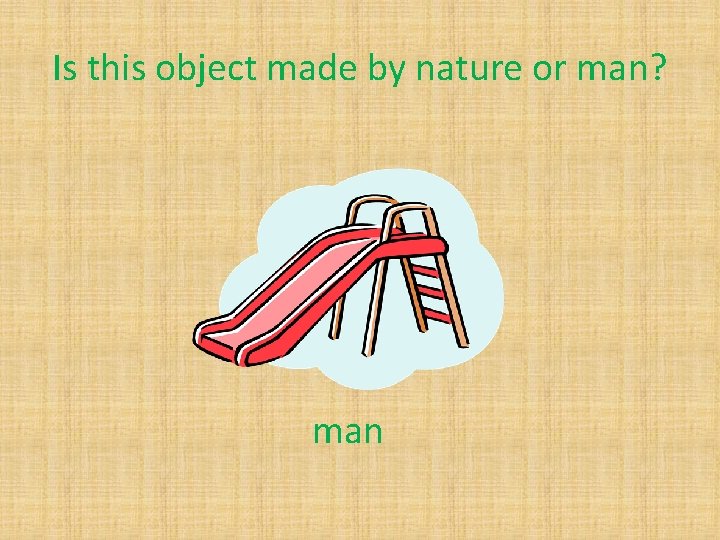 Is this object made by nature or man?

man